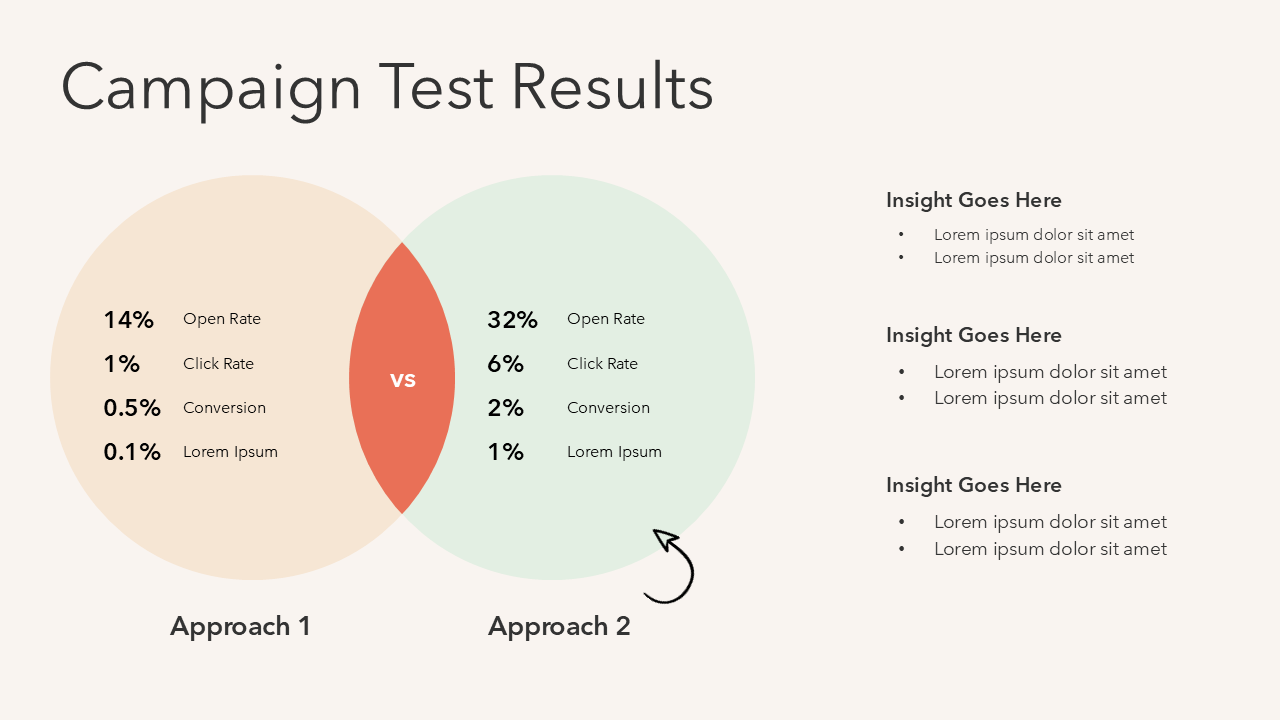 Campaign Test Results

14% Open Rate
1% Click Rate
0.5% Conversion
0.1% Lorem Ipsum

vs

32% Open Rate
6% Click Rate
2% Conversion
1% Lorem Ipsum

Approach 1

Approach 2

Insight Goes Here
• Lorem ipsum dolor sit amet
• Lorem ipsum dolor sit amet

Insight Goes Here
• Lorem ipsum dolor sit amet
• Lorem ipsum dolor sit amet

Insight Goes Here
• Lorem ipsum dolor sit amet
• Lorem ipsum dolor sit amet